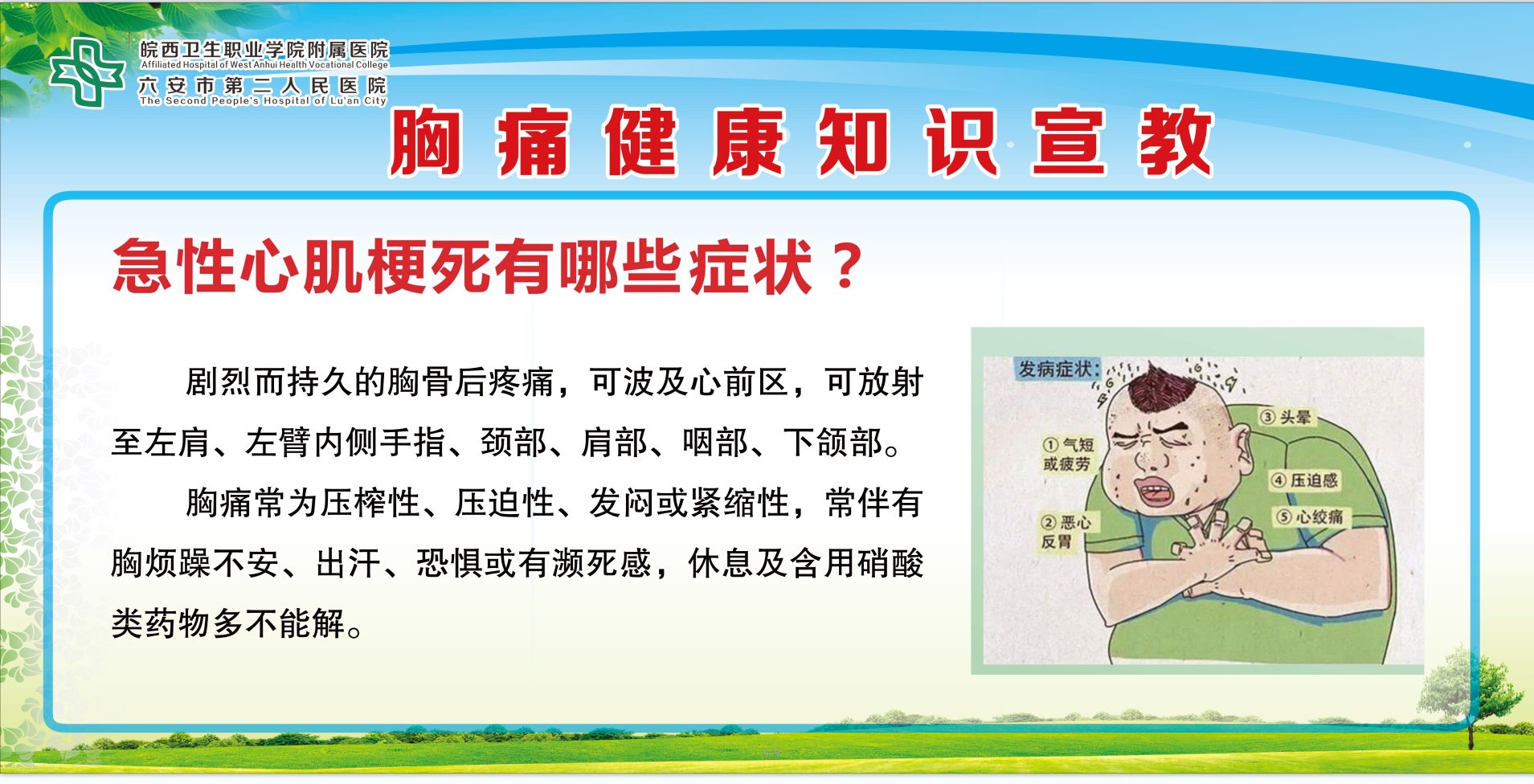 皖西卫生职业学院附属医院
Affiliated Hospital of West Anhui Health Vocational College
六安市第二人民医院
The Second People's Hospital of Lu'an City

胸痛健康知识宣教

急性心肌梗死有哪些症状？

剧烈而持久的胸骨后疼痛，可波及心前区，可放射至左肩、左臂内侧手指、颈部、肩部、咽部、下颌部。

胸痛常为压榨性、压迫性、发闷或紧缩性，常伴有胸烦躁不安、出汗、恐惧或有濒死感，休息及含用硝酸类药物多不能解。

发病症状：
① 气短或疲劳
② 恶心反胃
③ 头晕
④ 压迫感
⑤ 心绞痛